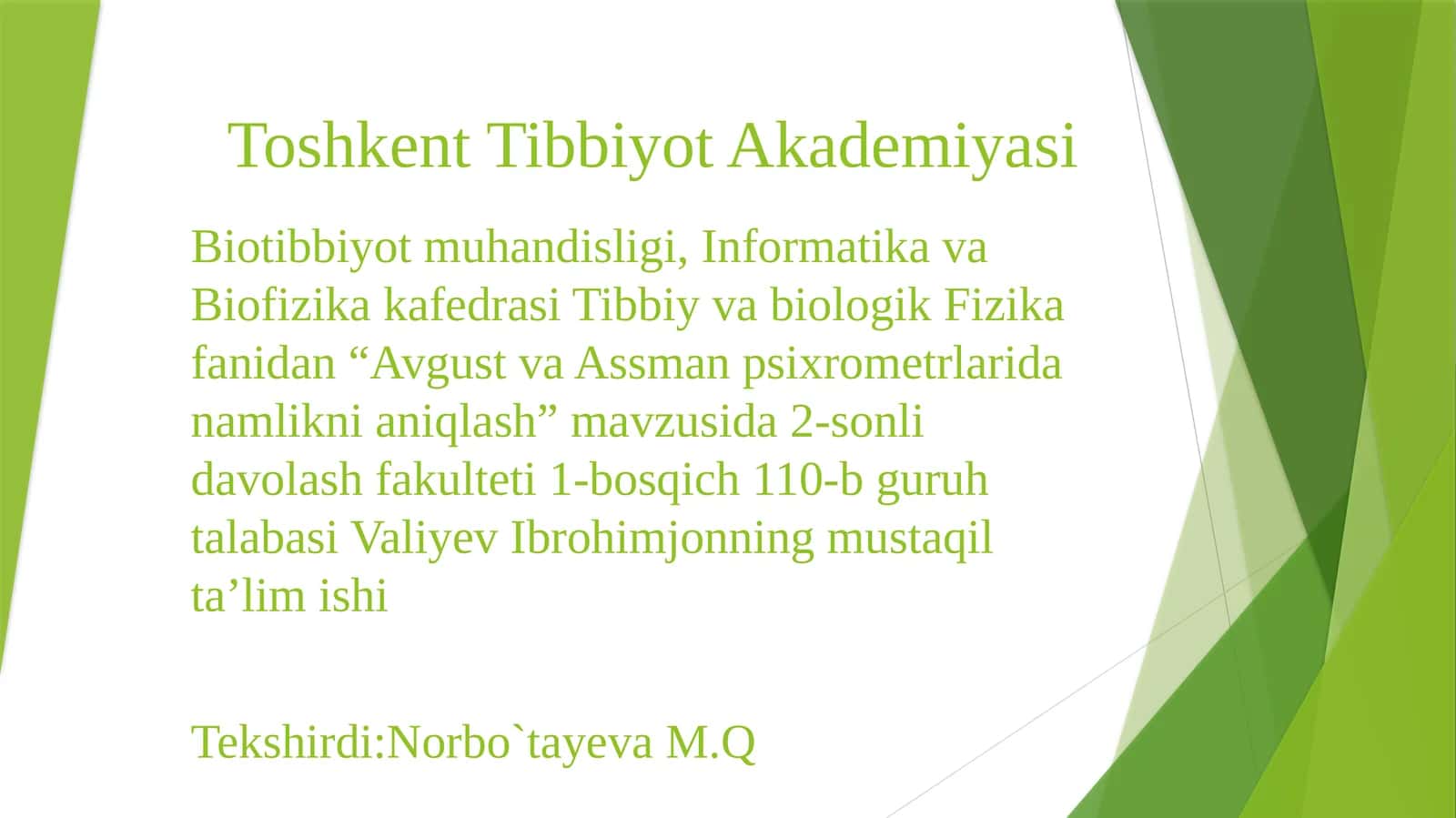 Toshkent Tibbiyot Akademiyasi

Biotibbiyot muhandisligi, Informatika va Biofizika kafedrasi Tibbiy va biologik Fizika fanidan "Avgust va Assman psixrometrlarida namlikni aniqlash" mavzusida 2-sonli davolash fakulteti 1-bosqich 110-b guruh talabasi Valiyev Ibrohimjonning mustaqil ta'lim ishi

Tekshirdi:Norbo`tayeva M.Q